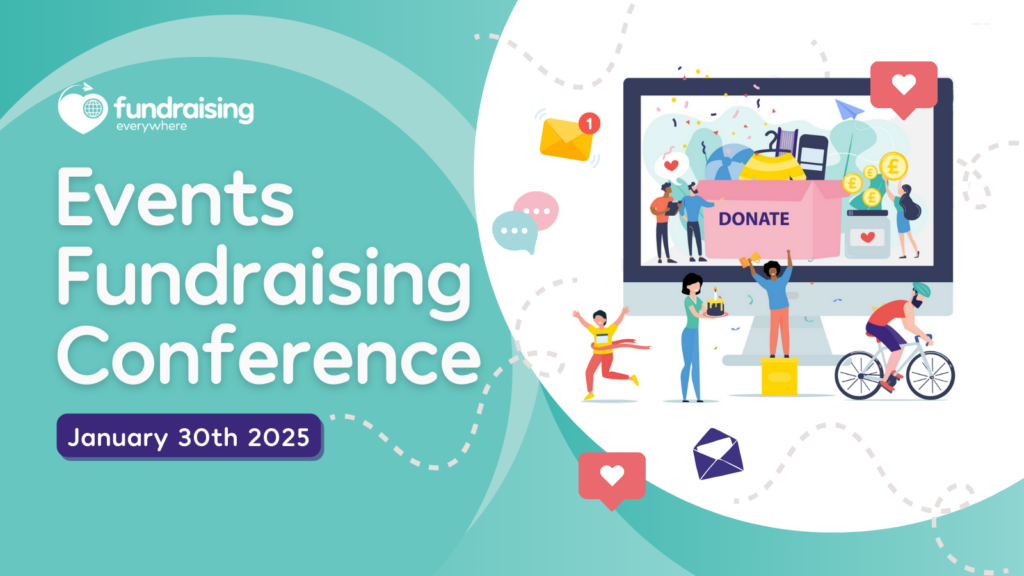 fundraising
everywhere

Events Fundraising Conference

January 30th 2025

1

DONATE

£
£
£
£